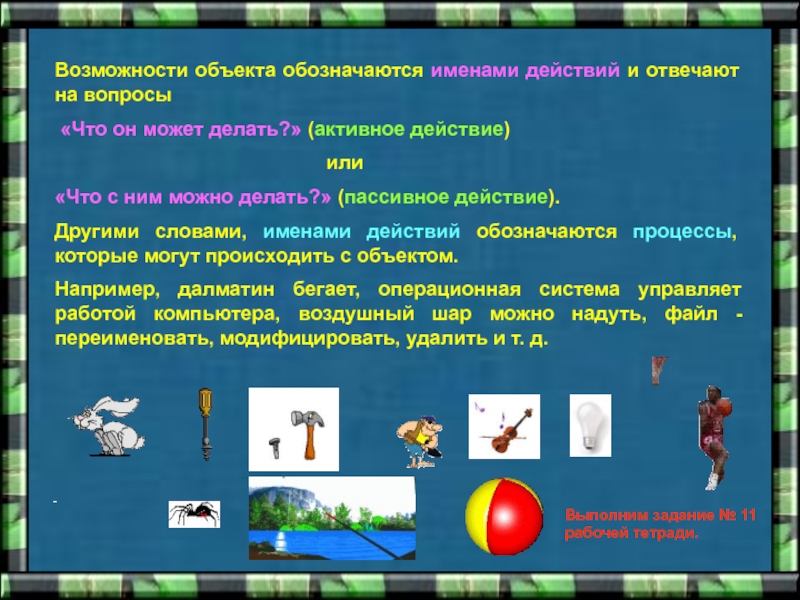 Возможности объекта обозначаются именами действий и отвечают на вопросы

«Что он может делать?» (активное действие)

или

«Что с ним можно делать?» (пассивное действие).

Другими словами, именами действий обозначаются процессы, которые могут происходить с объектом.

Например, далматин бегает, операционная система управляет работой компьютера, воздушный шар можно надуть, файл - переименовать, модифицировать, удалить и т. д.

Выполним задание № 11 рабочей тетради.